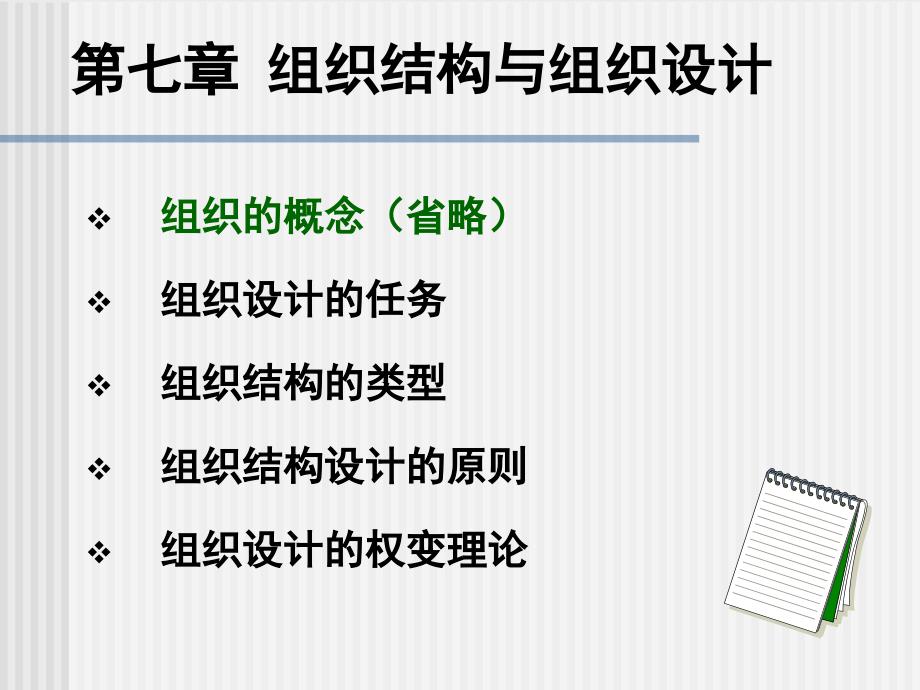 第七章 组织结构与组织设计

❖ 组织的概念（省略）

❖ 组织设计的任务

❖ 组织结构的类型

❖ 组织结构设计的原则

❖ 组织设计的权变理论